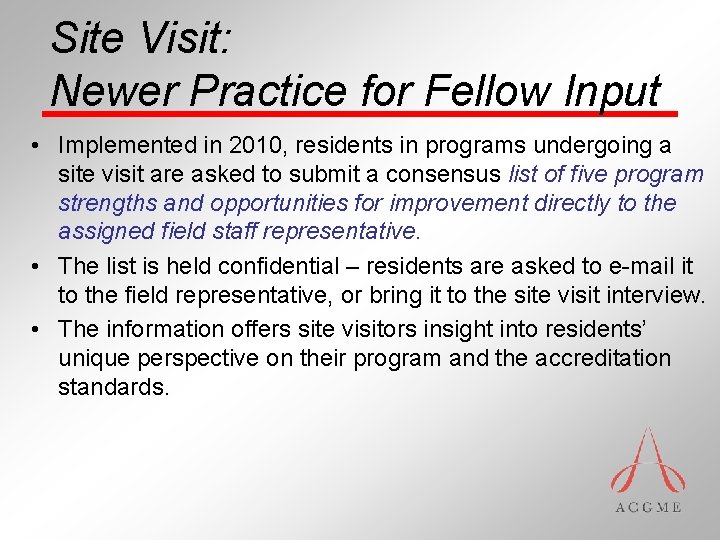 Site Visit:
Newer Practice for Fellow Input

• Implemented in 2010, residents in programs undergoing a site visit are asked to submit a consensus list of five program strengths and opportunities for improvement directly to the assigned field staff representative.

• The list is held confidential – residents are asked to e-mail it to the field representative, or bring it to the site visit interview.

• The information offers site visitors insight into residents' unique perspective on their program and the accreditation standards.

ACGME